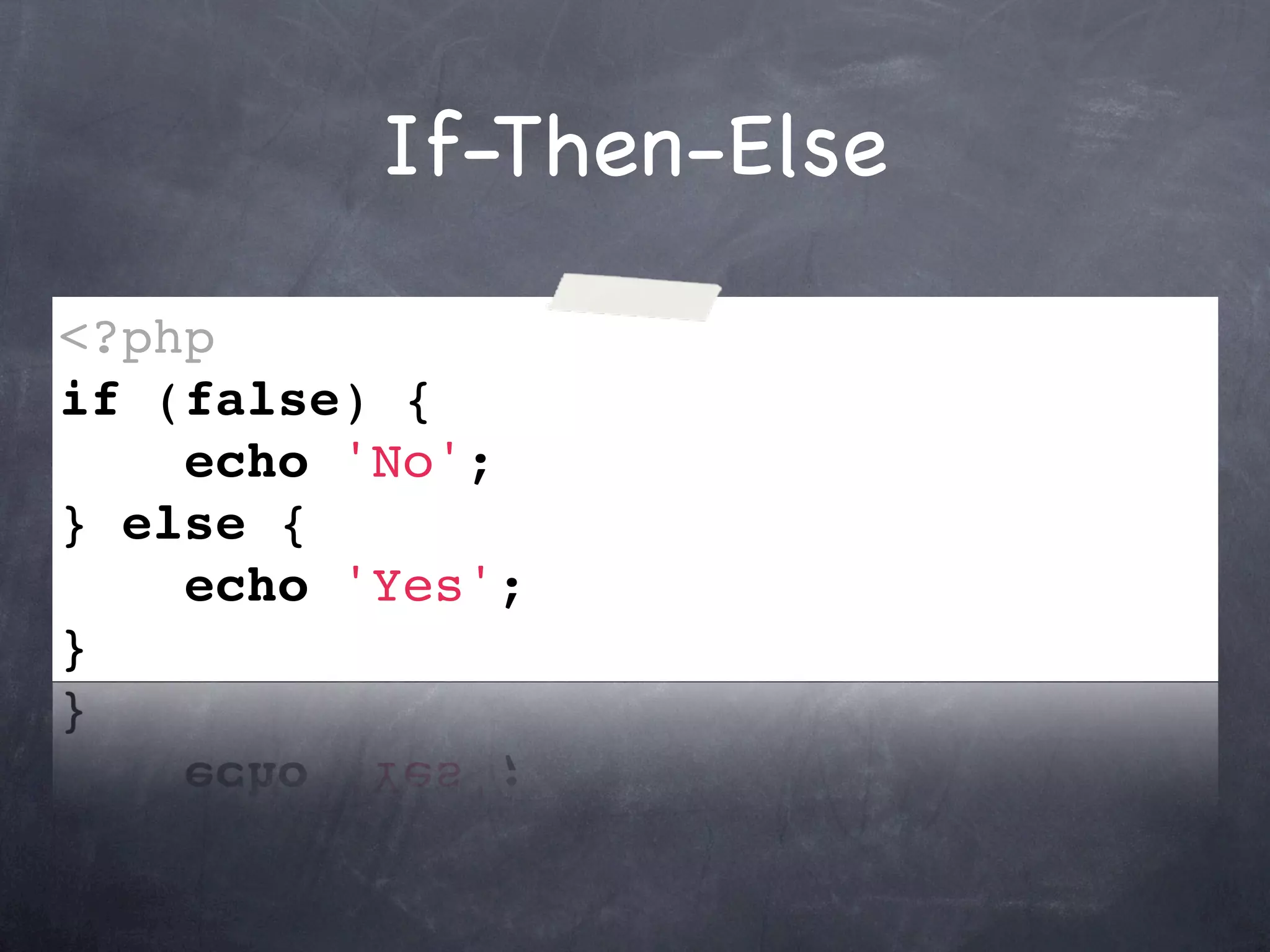 If-Then-Else

<?php
if (false) {
    echo 'No';
} else {
    echo 'Yes';
}